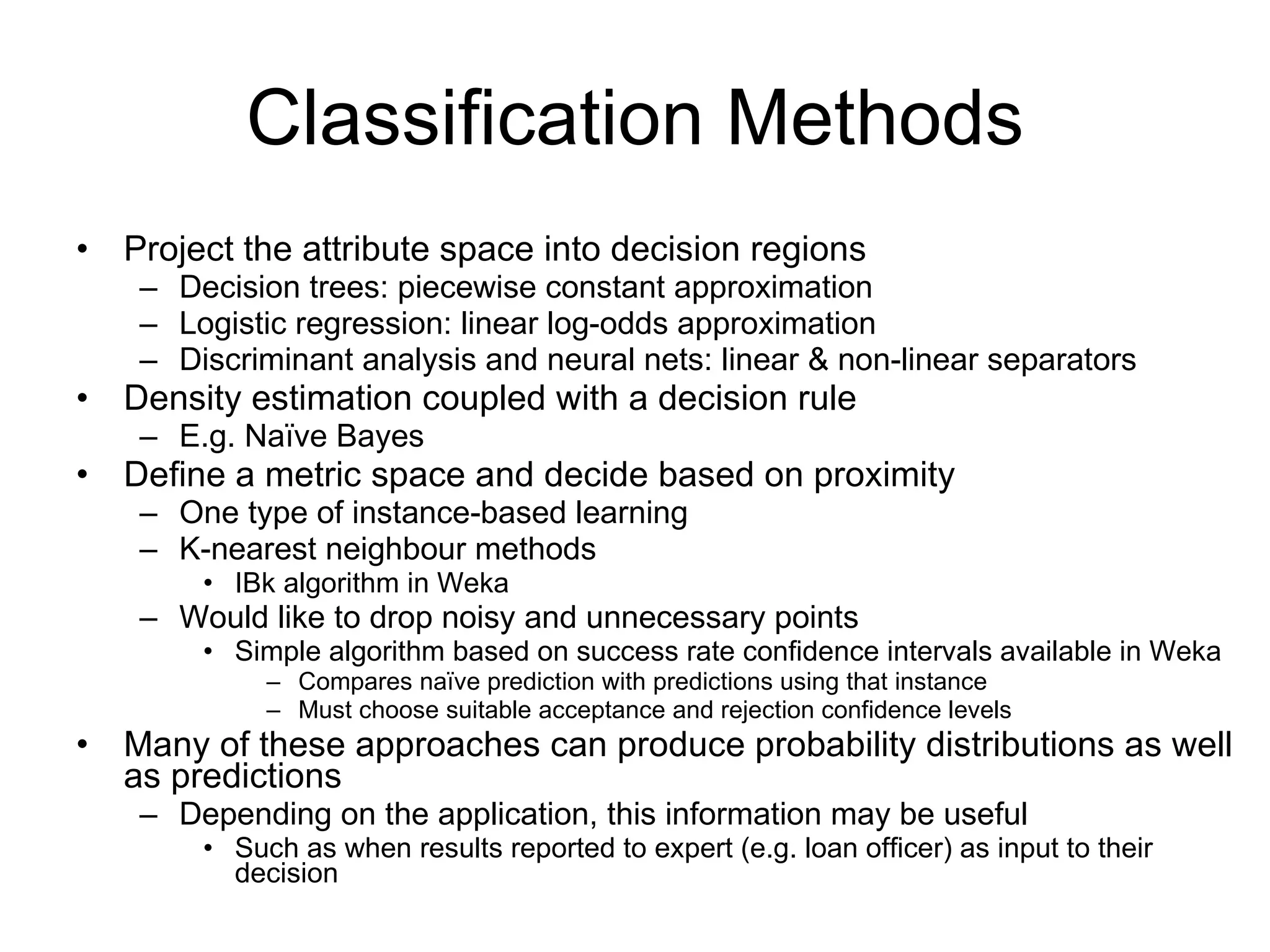 Classification Methods

• Project the attribute space into decision regions
  – Decision trees: piecewise constant approximation
  – Logistic regression: linear log-odds approximation
  – Discriminant analysis and neural nets: linear & non-linear separators
• Density estimation coupled with a decision rule
  – E.g. Naïve Bayes
• Define a metric space and decide based on proximity
  – One type of instance-based learning
  – K-nearest neighbour methods
    • IBk algorithm in Weka
  – Would like to drop noisy and unnecessary points
    • Simple algorithm based on success rate confidence intervals available in Weka
      – Compares naïve prediction with predictions using that instance
      – Must choose suitable acceptance and rejection confidence levels
• Many of these approaches can produce probability distributions as well as predictions
  – Depending on the application, this information may be useful
    • Such as when results reported to expert (e.g. loan officer) as input to their decision